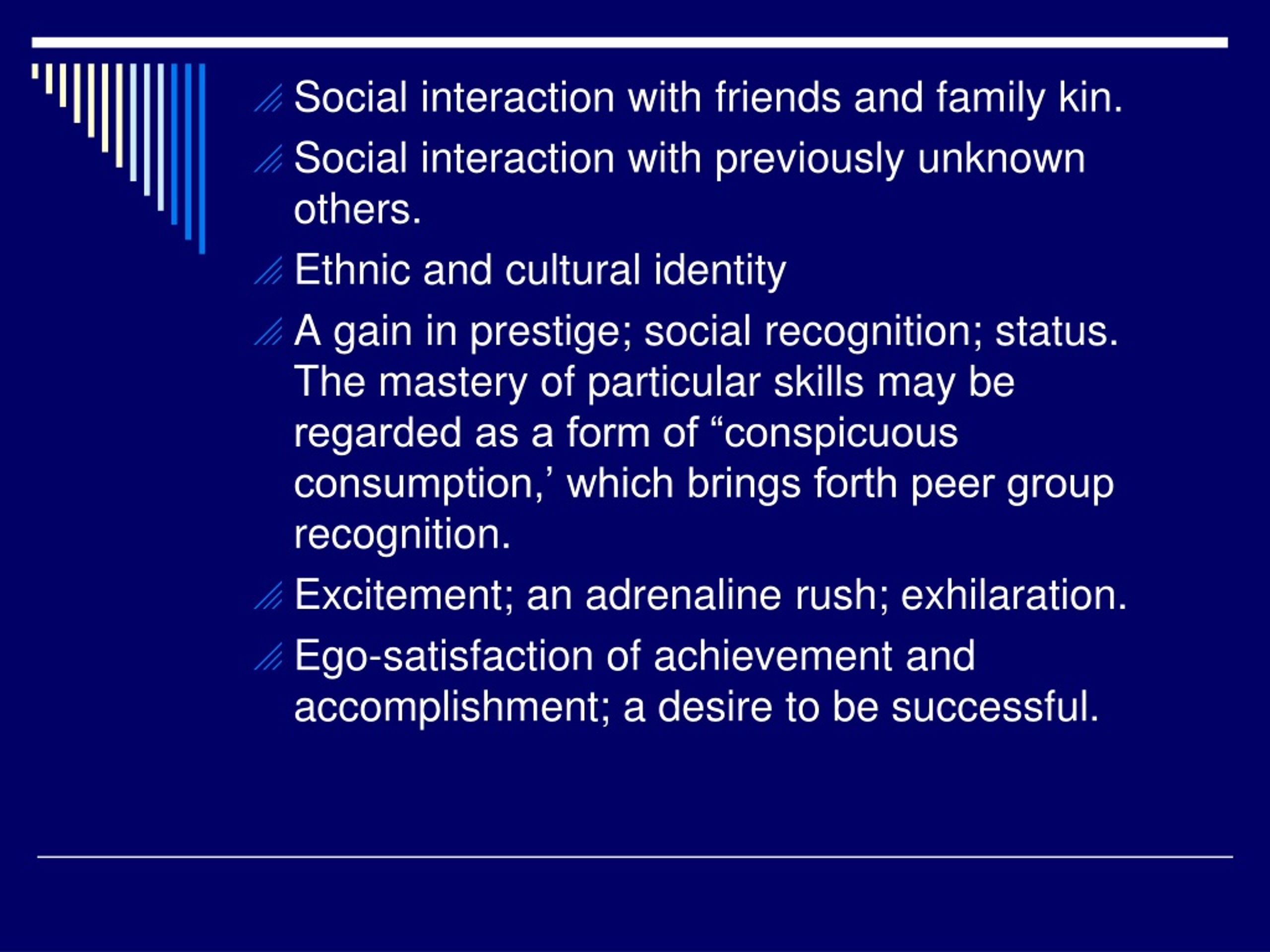 Social interaction with friends and family kin.

Social interaction with previously unknown others.

Ethnic and cultural identity

A gain in prestige; social recognition; status. The mastery of particular skills may be regarded as a form of “conspicuous consumption,’ which brings forth peer group recognition.

Excitement; an adrenaline rush; exhilaration.

Ego-satisfaction of achievement and accomplishment; a desire to be successful.